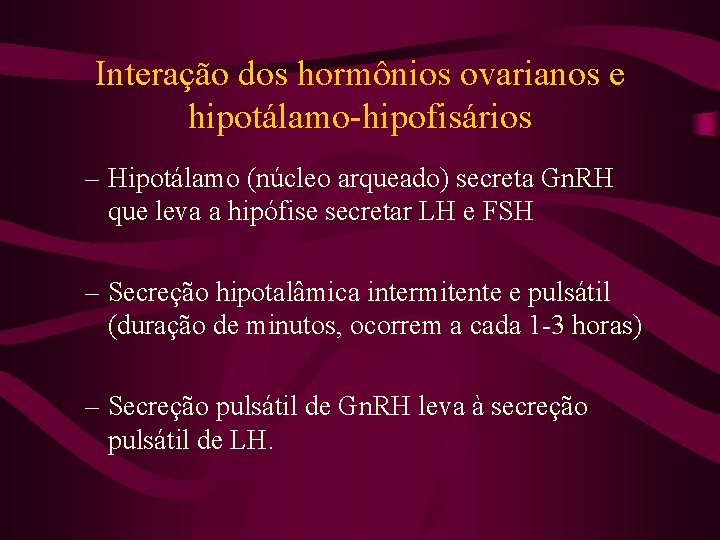 Interação dos hormônios ovarianos e hipotálamo-hipofisários

– Hipotálamo (núcleo arqueado) secreta GnRH que leva a hipófise secretar LH e FSH

– Secreção hipotalâmica intermitente e pulsátil (duração de minutos, ocorrem a cada 1-3 horas)

– Secreção pulsátil de GnRH leva à secreção pulsátil de LH.